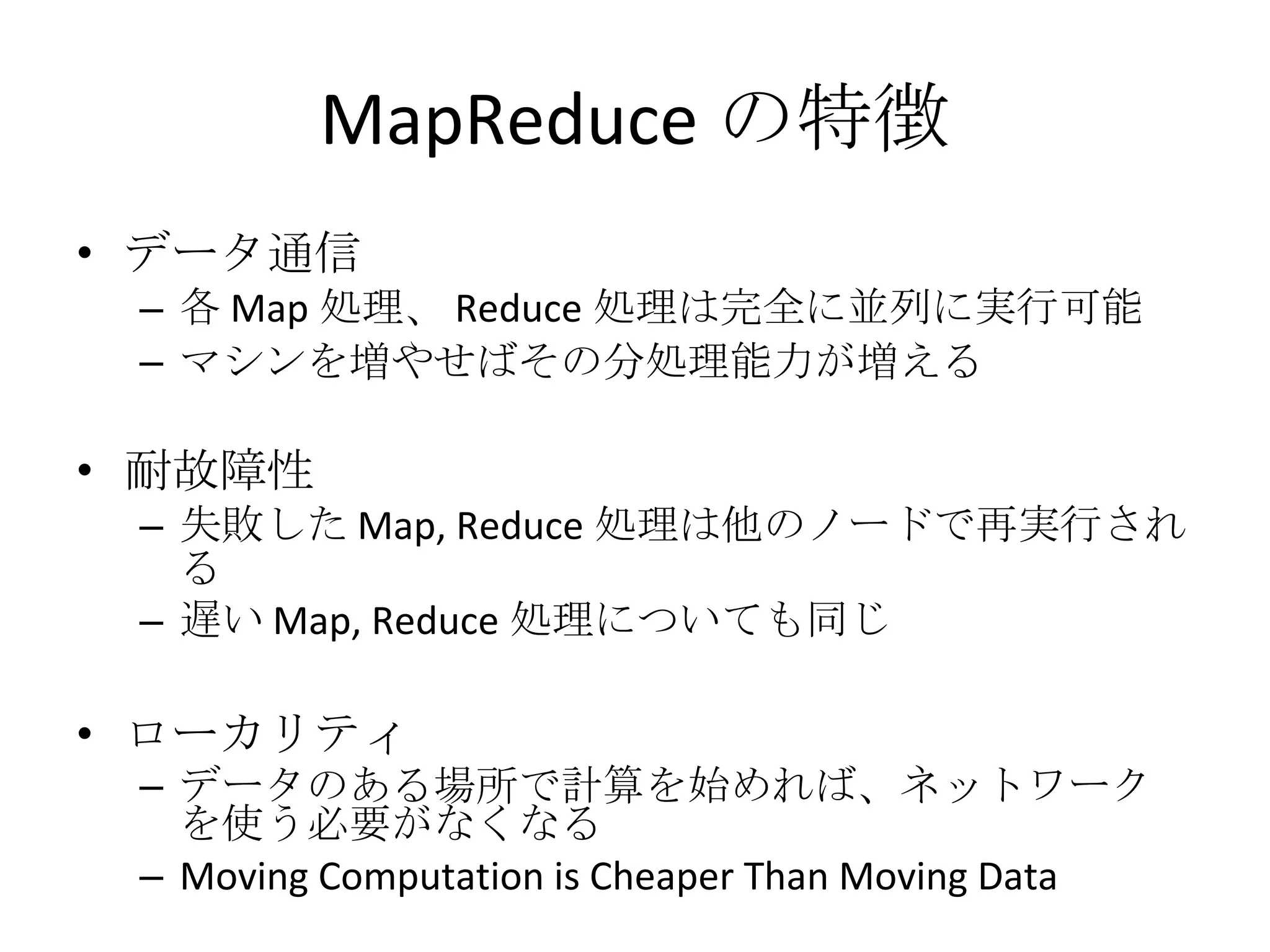 MapReduce の特徴

• データ通信
– 各 Map 処理、 Reduce 処理は完全に並列に実行可能
– マシンを増やせばその分処理能力が増える

• 耐故障性
– 失敗した Map, Reduce 処理は他のノードで再実行される
– 遅い Map, Reduce 処理についても同じ

• ローカリティ
– データのある場所で計算を始めれば、ネットワークを使う必要がなくなる
– Moving Computation is Cheaper Than Moving Data